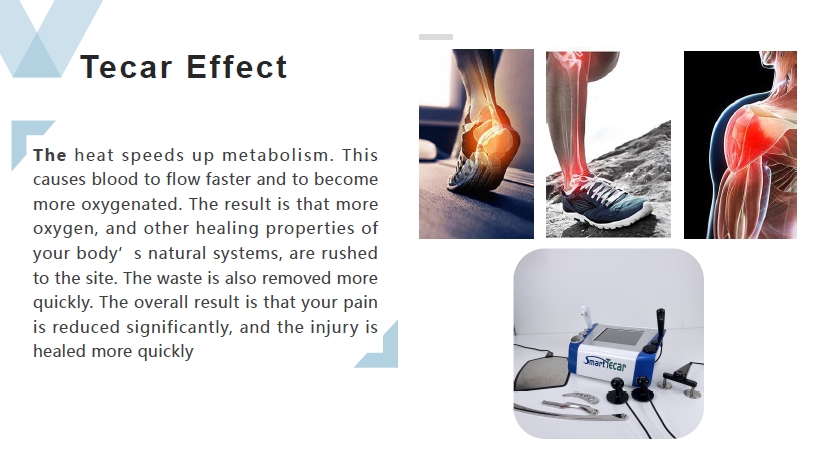 Tecar Effect

The heat speeds up metabolism. This causes blood to flow faster and to become more oxygenated. The result is that more oxygen, and other healing properties of your body' s natural systems, are rushed to the site. The waste is also removed more quickly. The overall result is that your pain is reduced significantly, and the injury is healed more quickly

SmartTecar